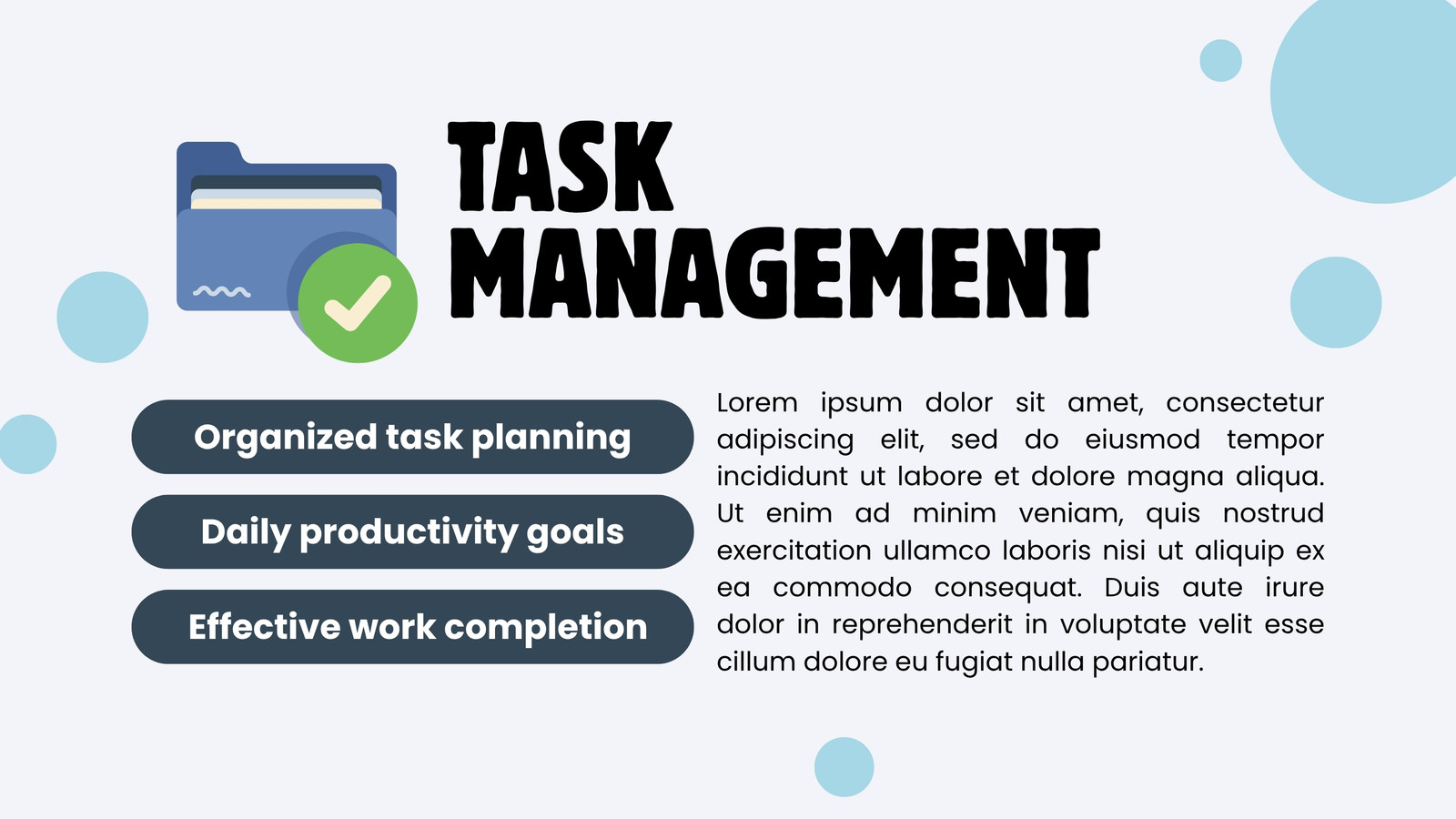 TASK MANAGEMENT

Organized task planning

Daily productivity goals

Effective work completion

Lorem ipsum dolor sit amet, consectetur adipiscing elit, sed do eiusmod tempor incididunt ut labore et dolore magna aliqua. Ut enim ad minim veniam, quis nostrud exercitation ullamco laboris nisi ut aliquip ex ea commodo consequat. Duis aute irure dolor in reprehenderit in voluptate velit esse cillum dolore eu fugiat nulla pariatur.